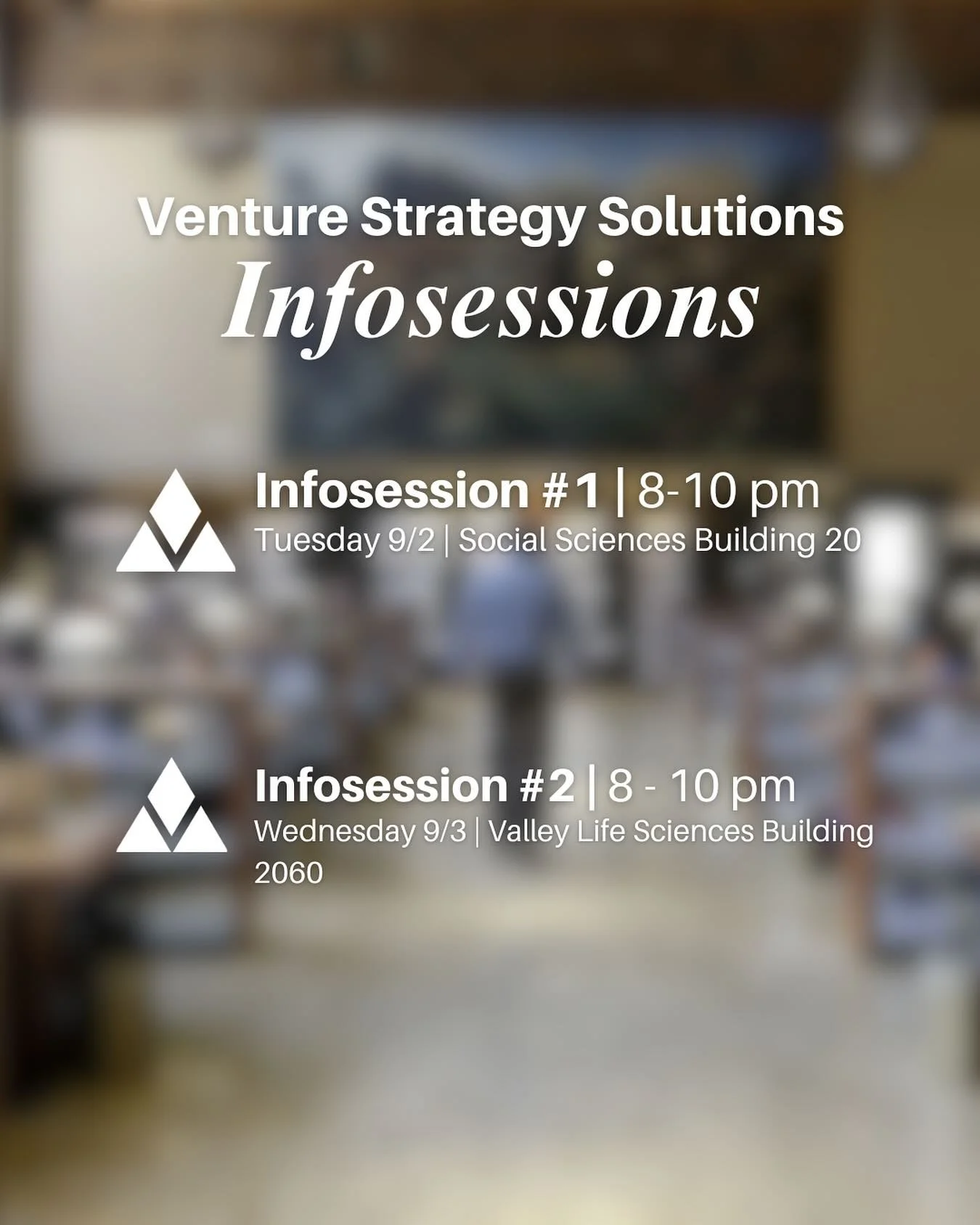 Venture Strategy Solutions
Infosessions

Infosession #1 | 8-10 pm
Tuesday 9/2 | Social Sciences Building 20

Infosession #2 | 8 - 10 pm
Wednesday 9/3 | Valley Life Sciences Building 2060